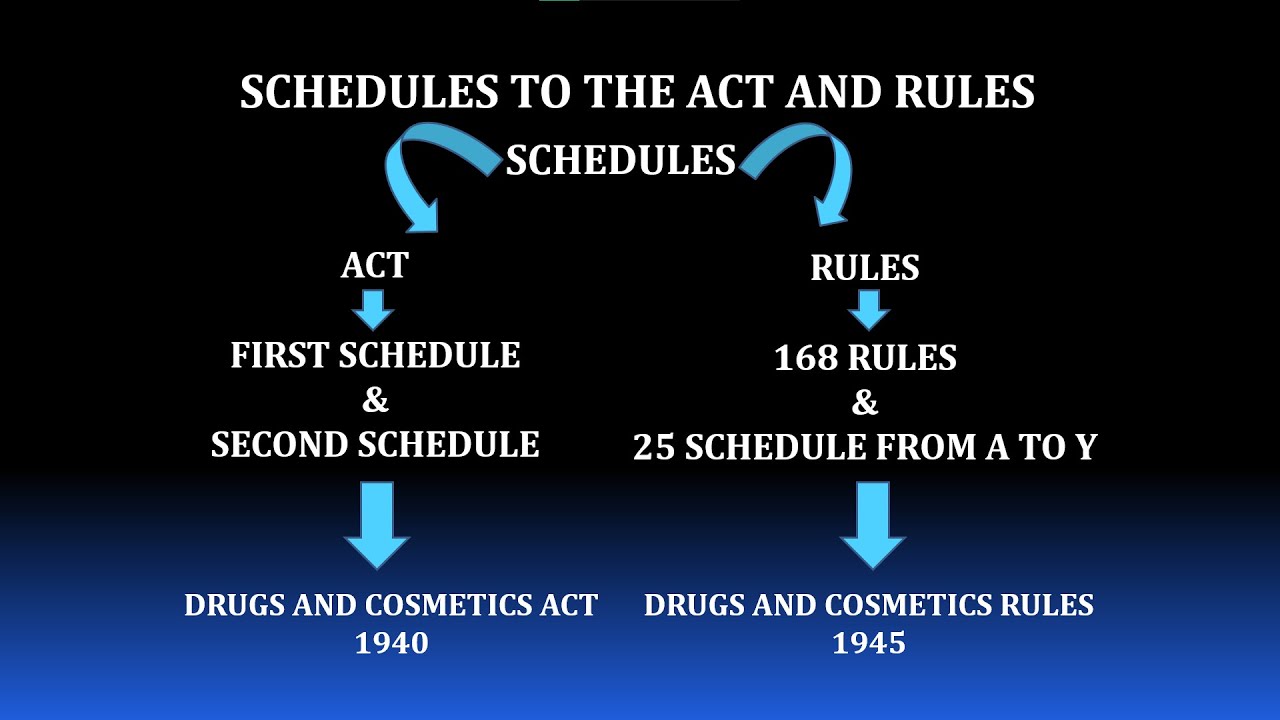 SCHEDULES TO THE ACT AND RULES

SCHEDULES

ACT

FIRST SCHEDULE
&
SECOND SCHEDULE

DRUGS AND COSMETICS ACT
1940

RULES

168 RULES
&
25 SCHEDULE FROM A TO Y

DRUGS AND COSMETICS RULES
1945